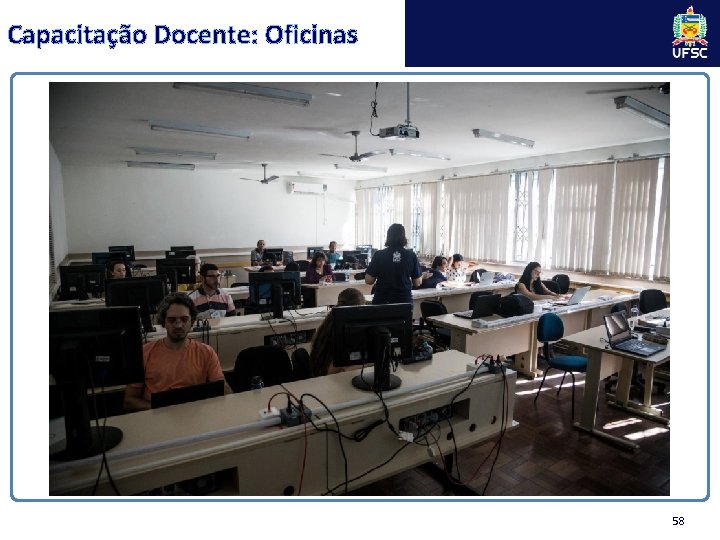 Capacitação Docente: Oficinas

UFSC

58